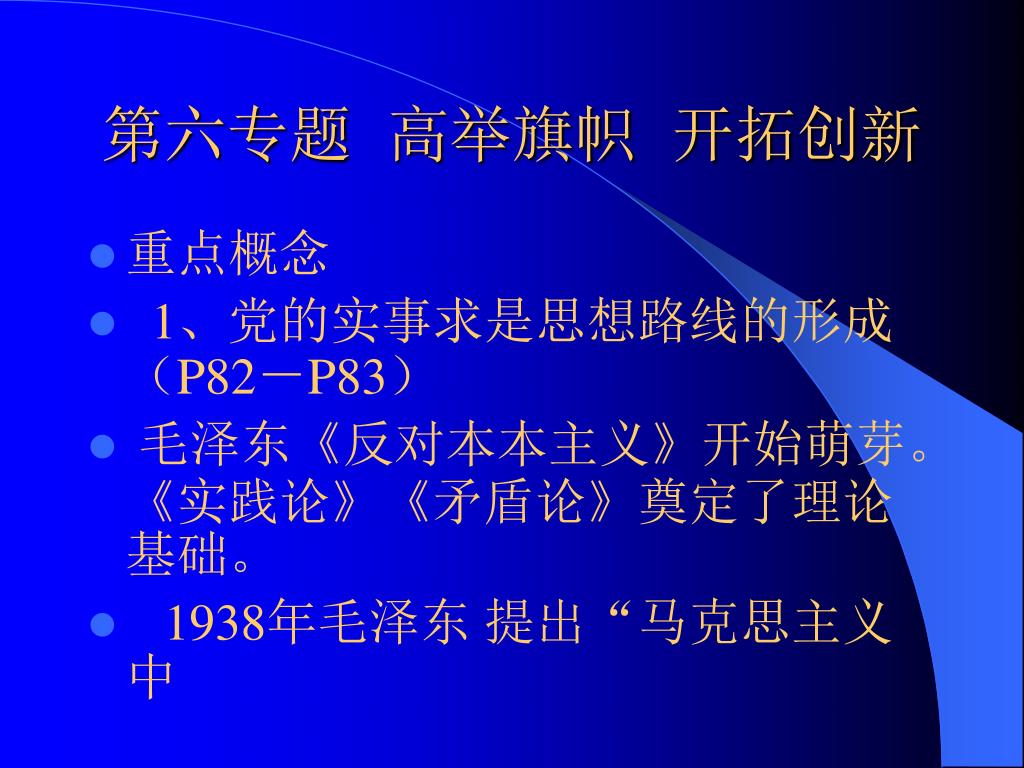 第六专题 高举旗帜 开拓创新

重点概念

1、党的实事求是思想路线的形成（P82－P83）

毛泽东《反对本本主义》开始萌芽。《实践论》《矛盾论》奠定了理论基础。

1938年毛泽东 提出“马克思主义中